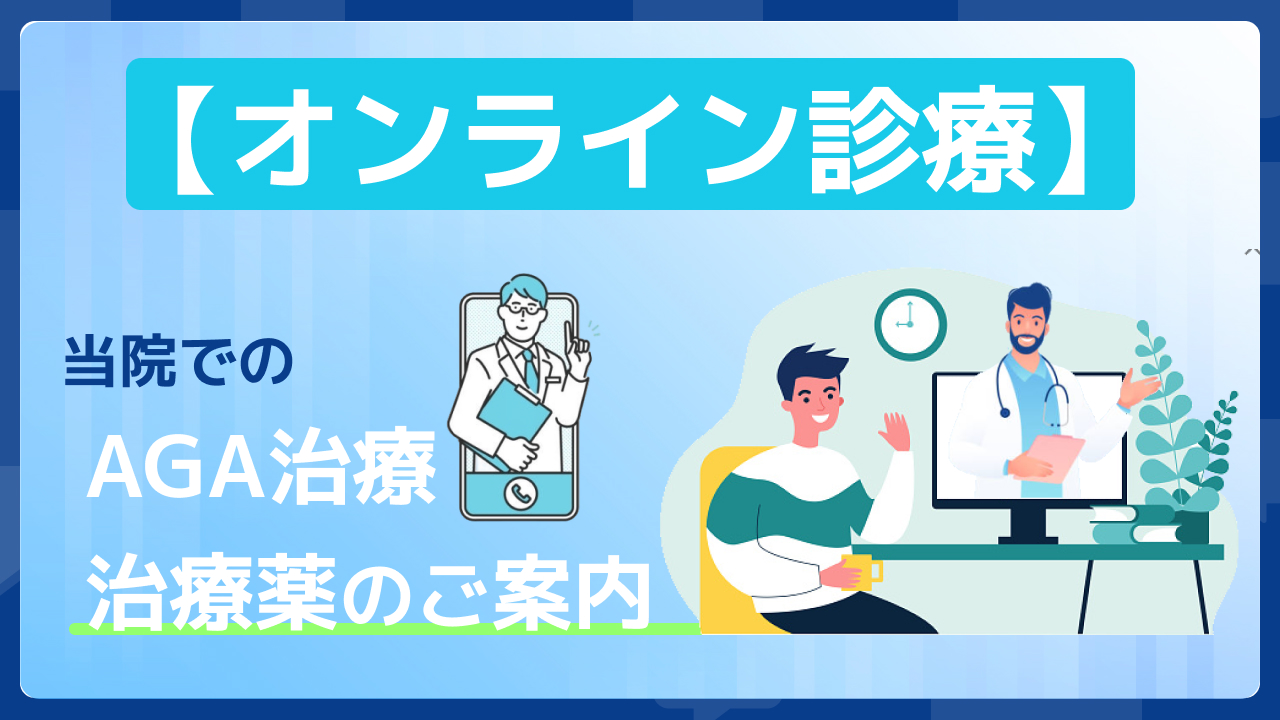 【オンライン診療】

当院での

AGA治療

治療薬のご案内